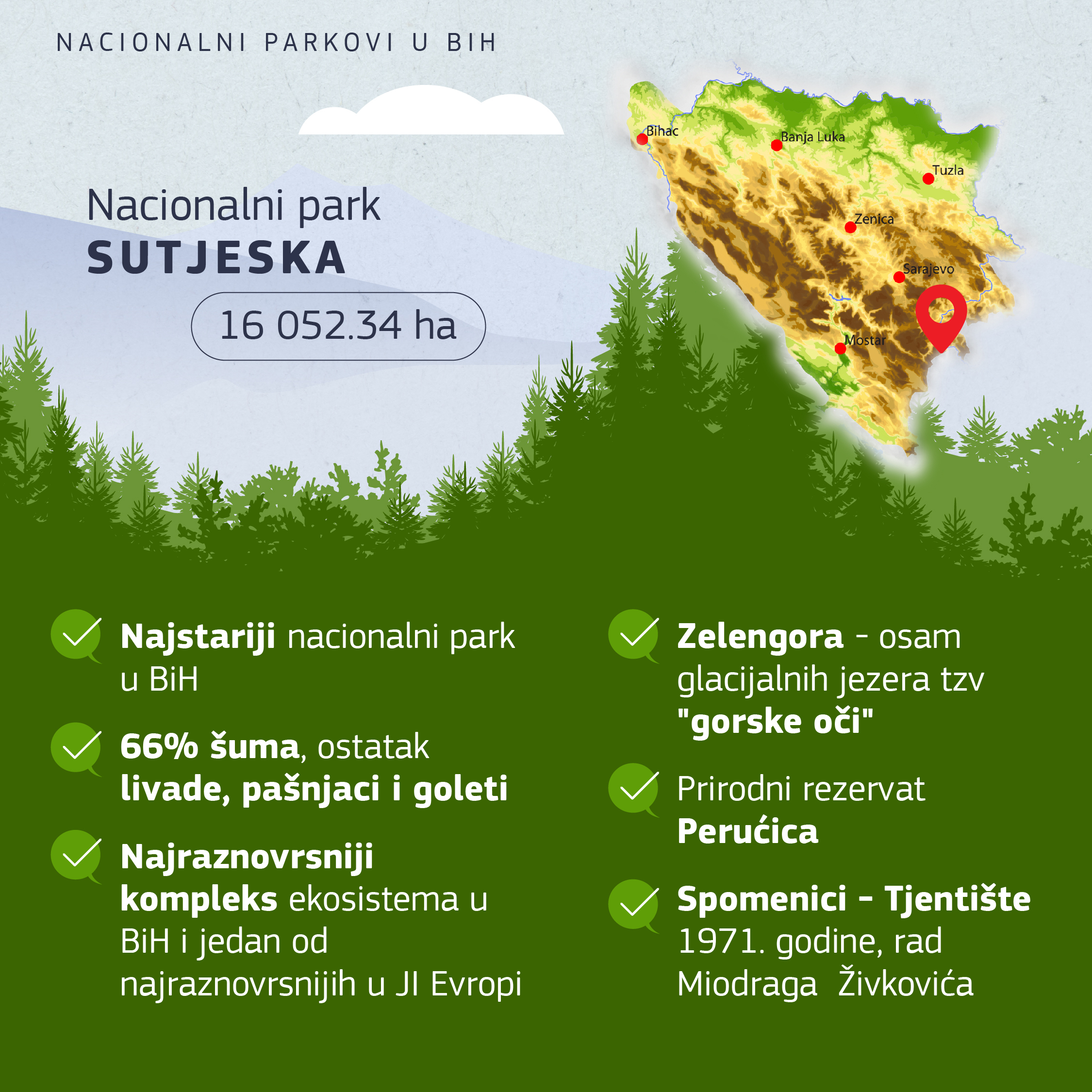 NACIONALNI PARKOVI U BIH

Nacionalni park
SUTJESKA

16 052.34 ha

Bihac
Banja Luka
Tuzla
Zenica
Sarajevo
Mostar

Najstariji nacionalni park u BiH

66% šuma, ostatak livade, pašnjaci i goleti

Najraznovrsniji kompleks ekosistema u BiH i jedan od najraznovrsnijih u JI Evropi

Zelengora - osam glacijalnih jezera tzv "gorske oči"

Prirodni rezervat Perućica

Spomenici - Tjentište 1971. godine, rad Miodraga Živkovića